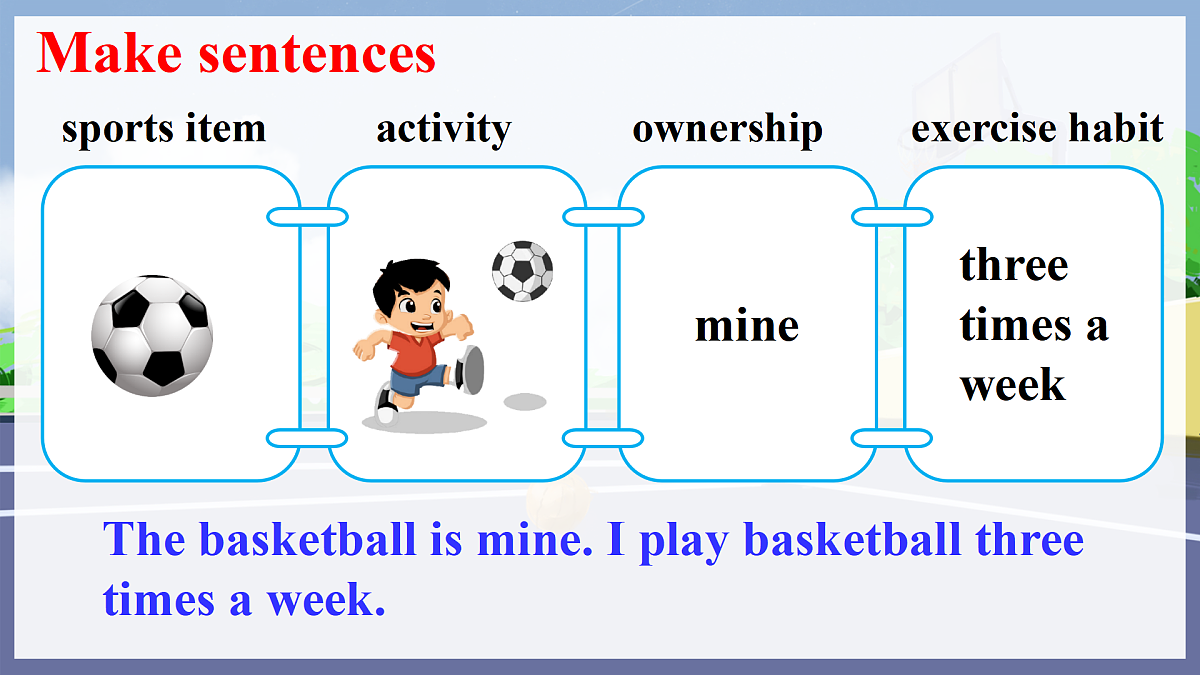 Make sentences

sports item

activity

ownership

exercise habit

mine

three times a week

The basketball is mine. I play basketball three times a week.